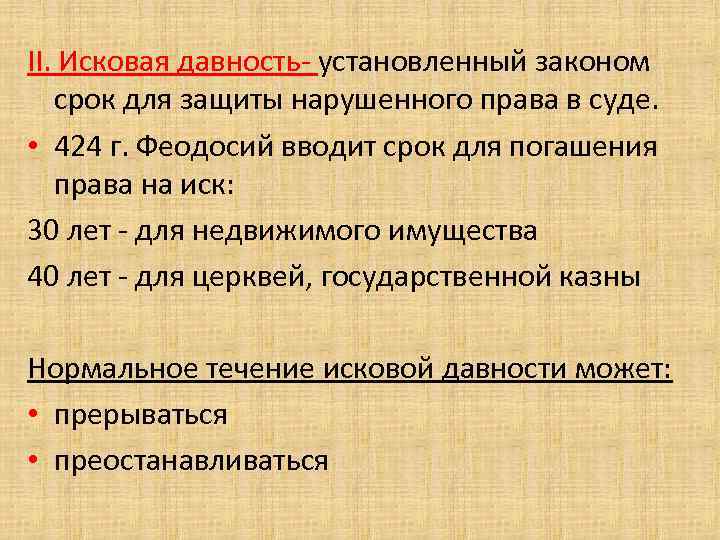 II. Исковая давность- установленный законом срок для защиты нарушенного права в суде.

• 424 г. Феодосий вводит срок для погашения права на иск:

30 лет - для недвижимого имущества

40 лет - для церквей, государственной казны

Нормальное течение исковой давности может:

• прерываться

• преостанавливаться